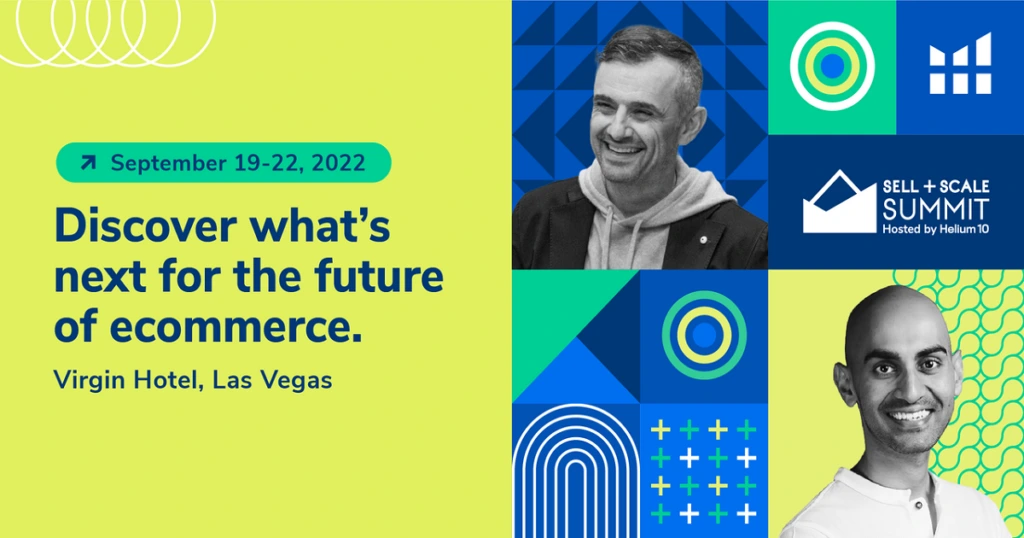 September 19-22, 2022

Discover what's next for the future of ecommerce.

Virgin Hotel, Las Vegas

SELL + SCALE SUMMIT
Hosted by Helium 10